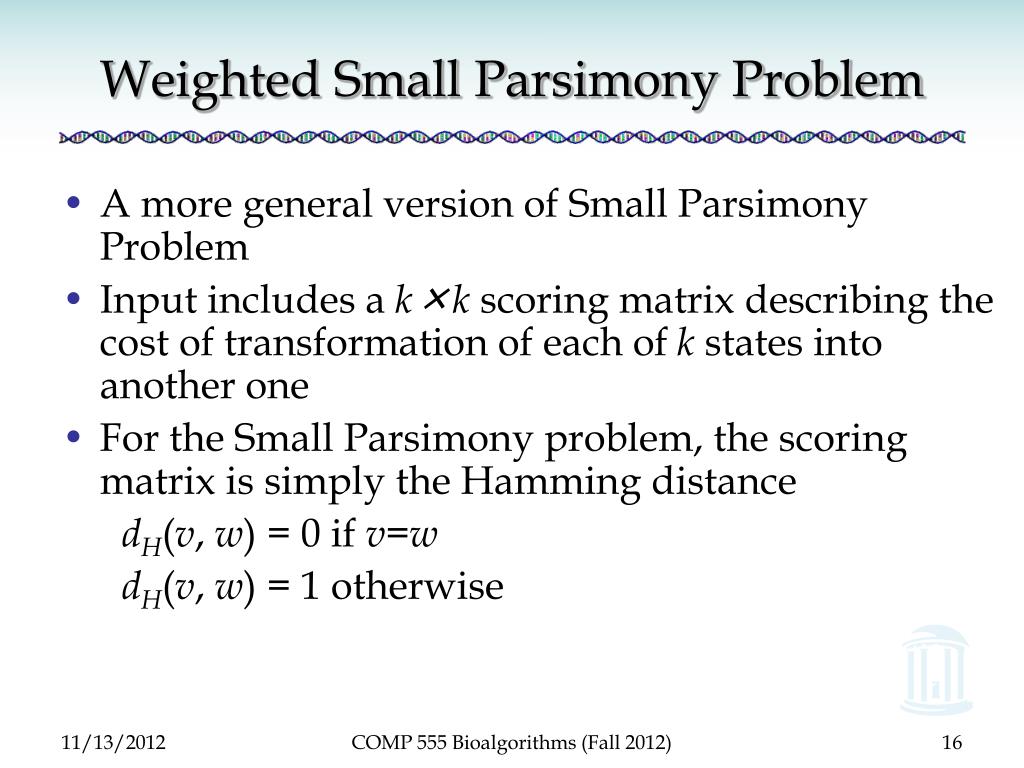 Weighted Small Parsimony Problem

• A more general version of Small Parsimony Problem

• Input includes a $k \times k$ scoring matrix describing the cost of transformation of each of $k$ states into another one

• For the Small Parsimony problem, the scoring matrix is simply the Hamming distance

$d_H(v, w) = 0$ if $v=w$

$d_H(v, w) = 1$ otherwise

11/13/2012

COMP 555 Bioalgorithms (Fall 2012)

16